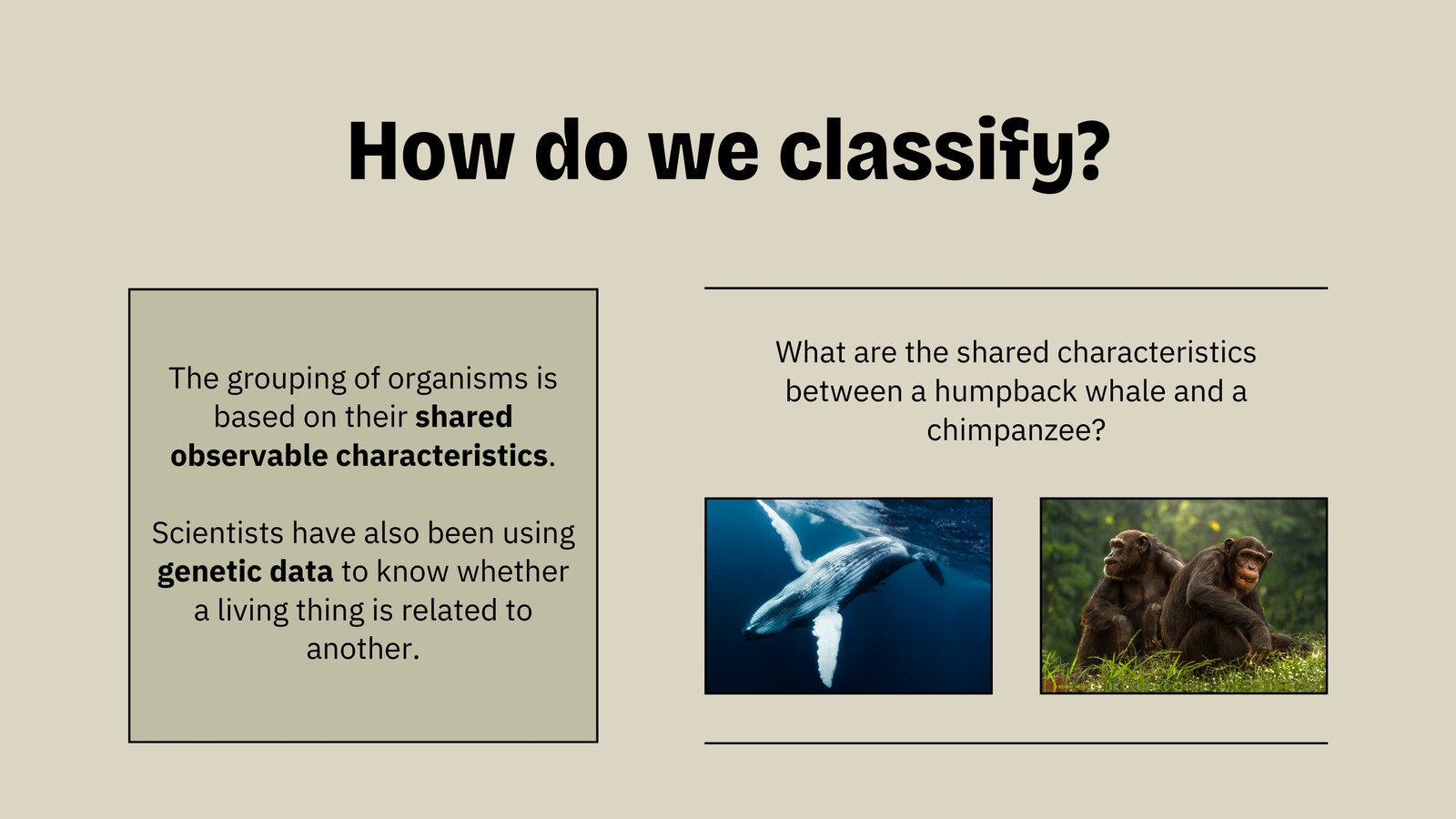 How do we classify?

The grouping of organisms is based on their shared observable characteristics.

Scientists have also been using genetic data to know whether a living thing is related to another.

What are the shared characteristics between a humpback whale and a chimpanzee?